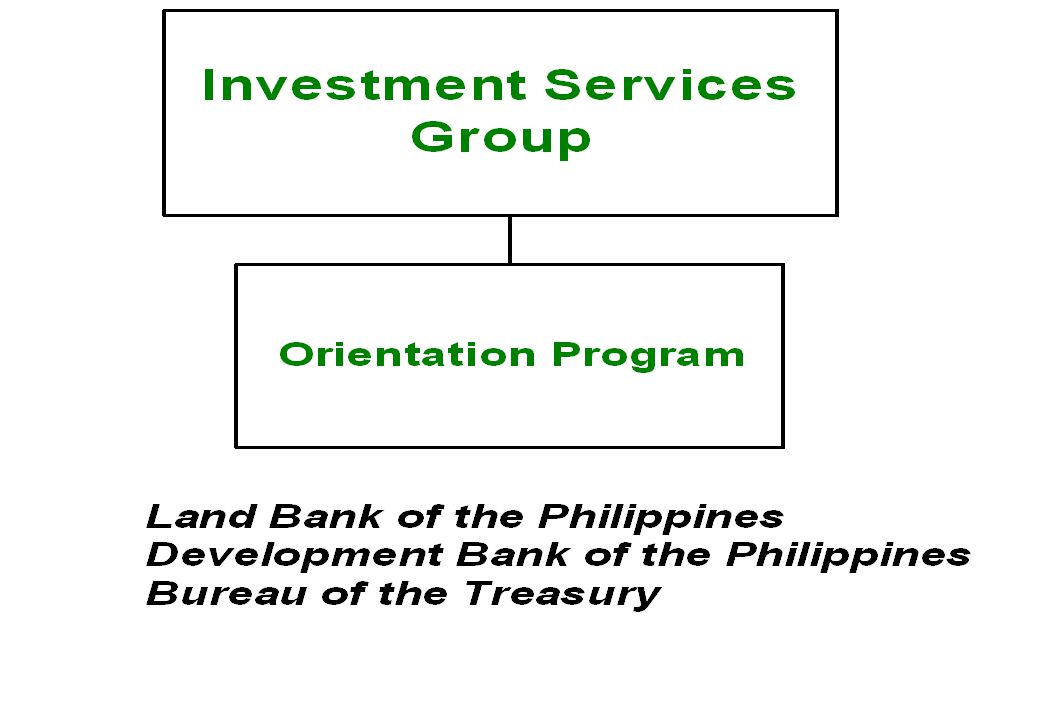 Investment Services Group

Orientation Program

Land Bank of the Philippines
Development Bank of the Philippines
Bureau of the Treasury